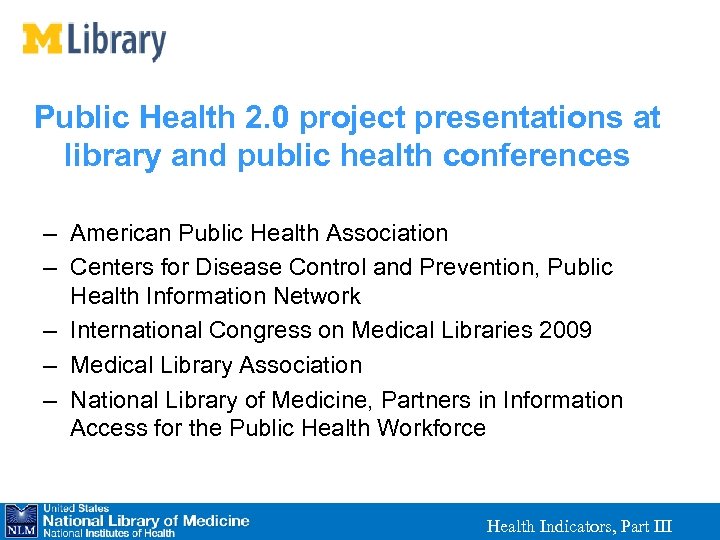 M Library

Public Health 2.0 project presentations at library and public health conferences

– American Public Health Association
– Centers for Disease Control and Prevention, Public Health Information Network
– International Congress on Medical Libraries 2009
– Medical Library Association
– National Library of Medicine, Partners in Information Access for the Public Health Workforce

NLM United States National Library of Medicine National Institutes of Health

Health Indicators, Part III